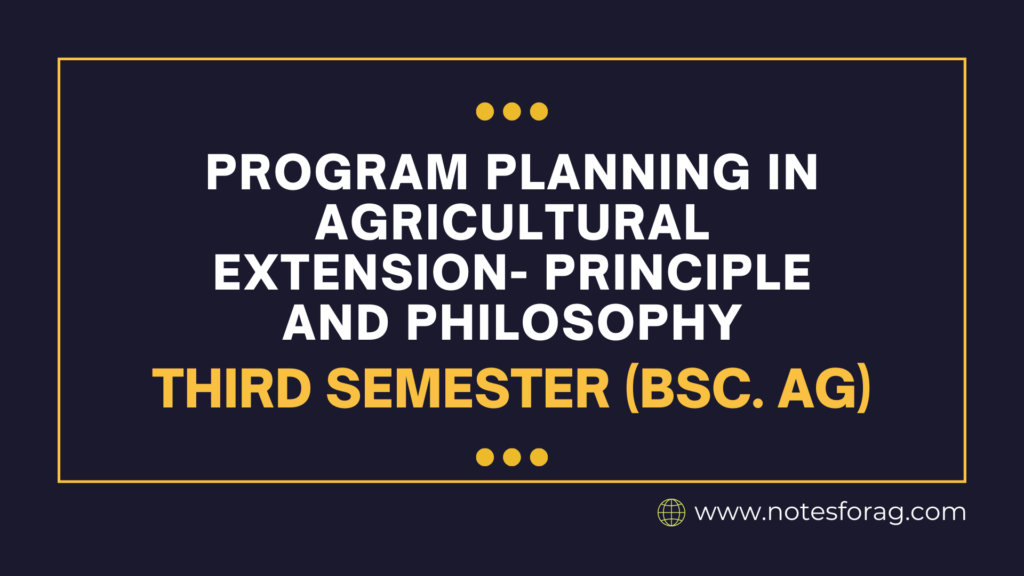 PROGRAM PLANNING IN AGRICULTURAL EXTENSION- PRINCIPLE AND PHILOSOPHY

THIRD SEMESTER (BSC. AG)

www.notesforag.com